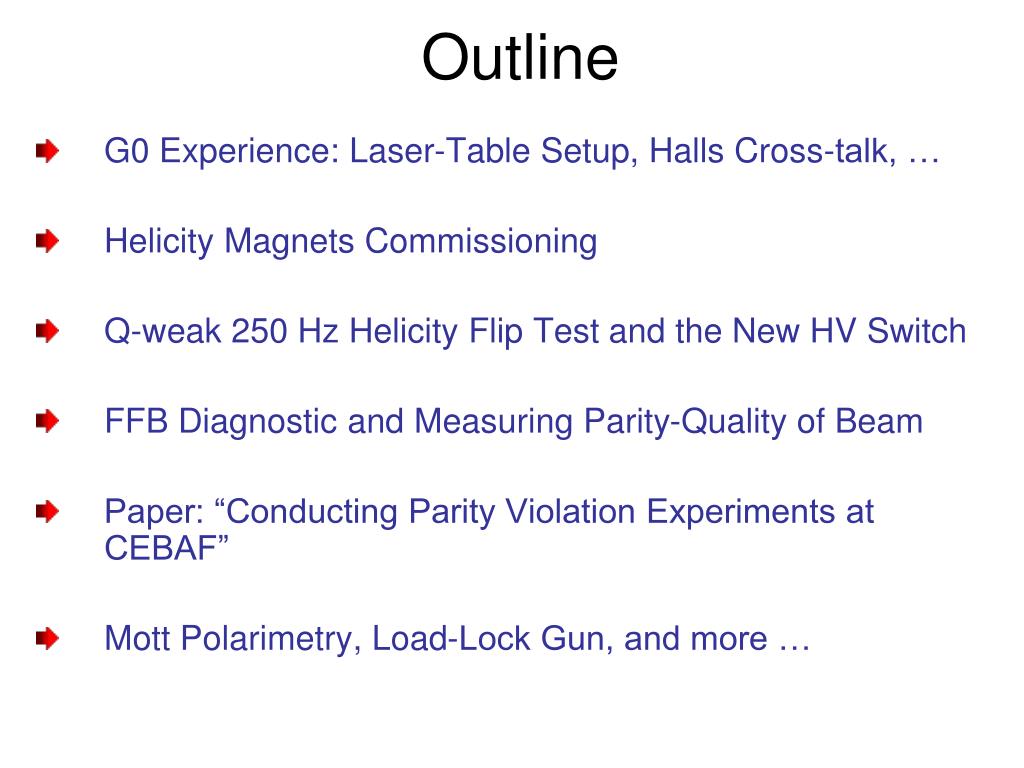 Outline

G0 Experience: Laser-Table Setup, Halls Cross-talk, …

Helicity Magnets Commissioning

Q-weak 250 Hz Helicity Flip Test and the New HV Switch

FFB Diagnostic and Measuring Parity-Quality of Beam

Paper: “Conducting Parity Violation Experiments at CEBAF”

Mott Polarimetry, Load-Lock Gun, and more …